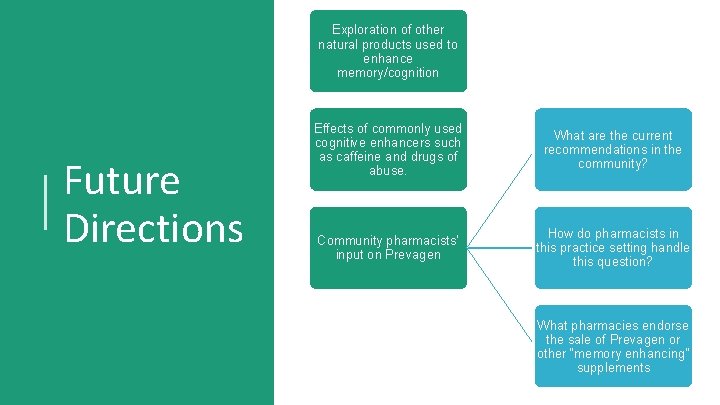 Future Directions

Exploration of other natural products used to enhance memory/cognition

Effects of commonly used cognitive enhancers such as caffeine and drugs of abuse.

Community pharmacists' input on Prevagen

What are the current recommendations in the community?

How do pharmacists in this practice setting handle this question?

What pharmacies endorse the sale of Prevagen or other "memory enhancing" supplements